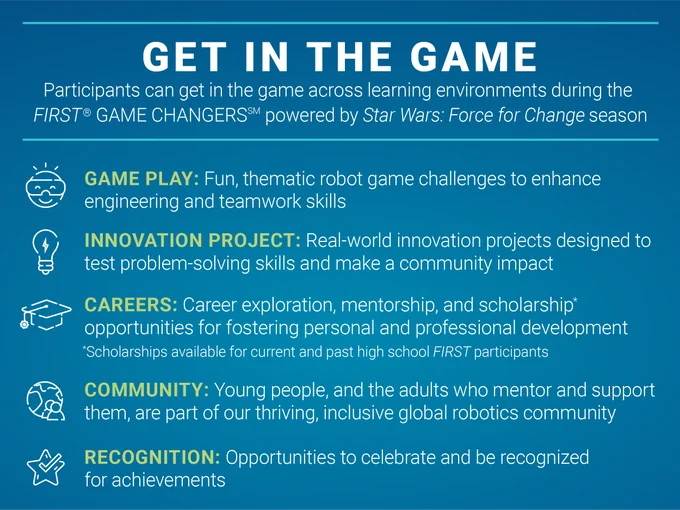 GET IN THE GAME

Participants can get in the game across learning environments during the FIRST® GAME CHANGERS℠ powered by Star Wars: Force for Change season

GAME PLAY: Fun, thematic robot game challenges to enhance engineering and teamwork skills

INNOVATION PROJECT: Real-world innovation projects designed to test problem-solving skills and make a community impact

CAREERS: Career exploration, mentorship, and scholarship* opportunities for fostering personal and professional development

*Scholarships available for current and past high school FIRST participants

COMMUNITY: Young people, and the adults who mentor and support them, are part of our thriving, inclusive global robotics community

RECOGNITION: Opportunities to celebrate and be recognized for achievements